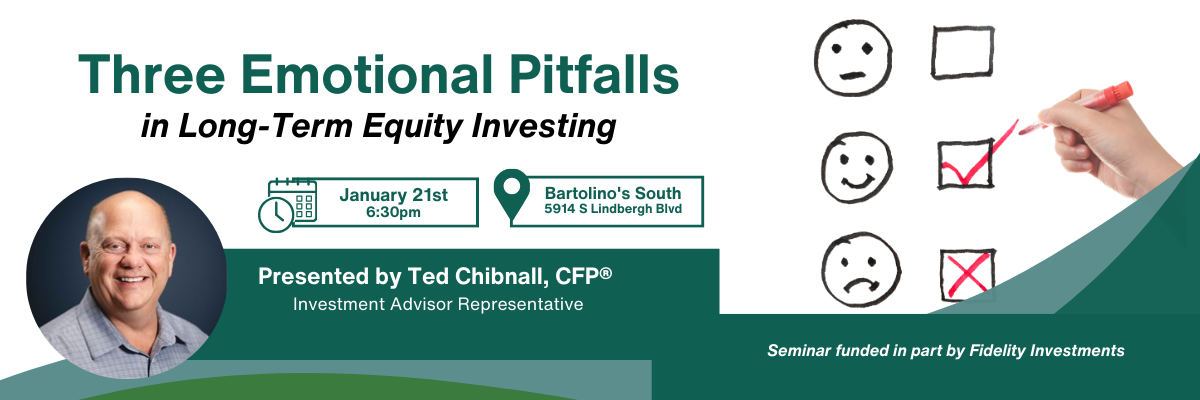 Three Emotional Pitfalls
in Long-Term Equity Investing

January 21st
6:30pm

Bartolino's South
5914 S Lindbergh Blvd

Presented by Ted Chibnall, CFP®
Investment Advisor Representative

Seminar funded in part by Fidelity Investments